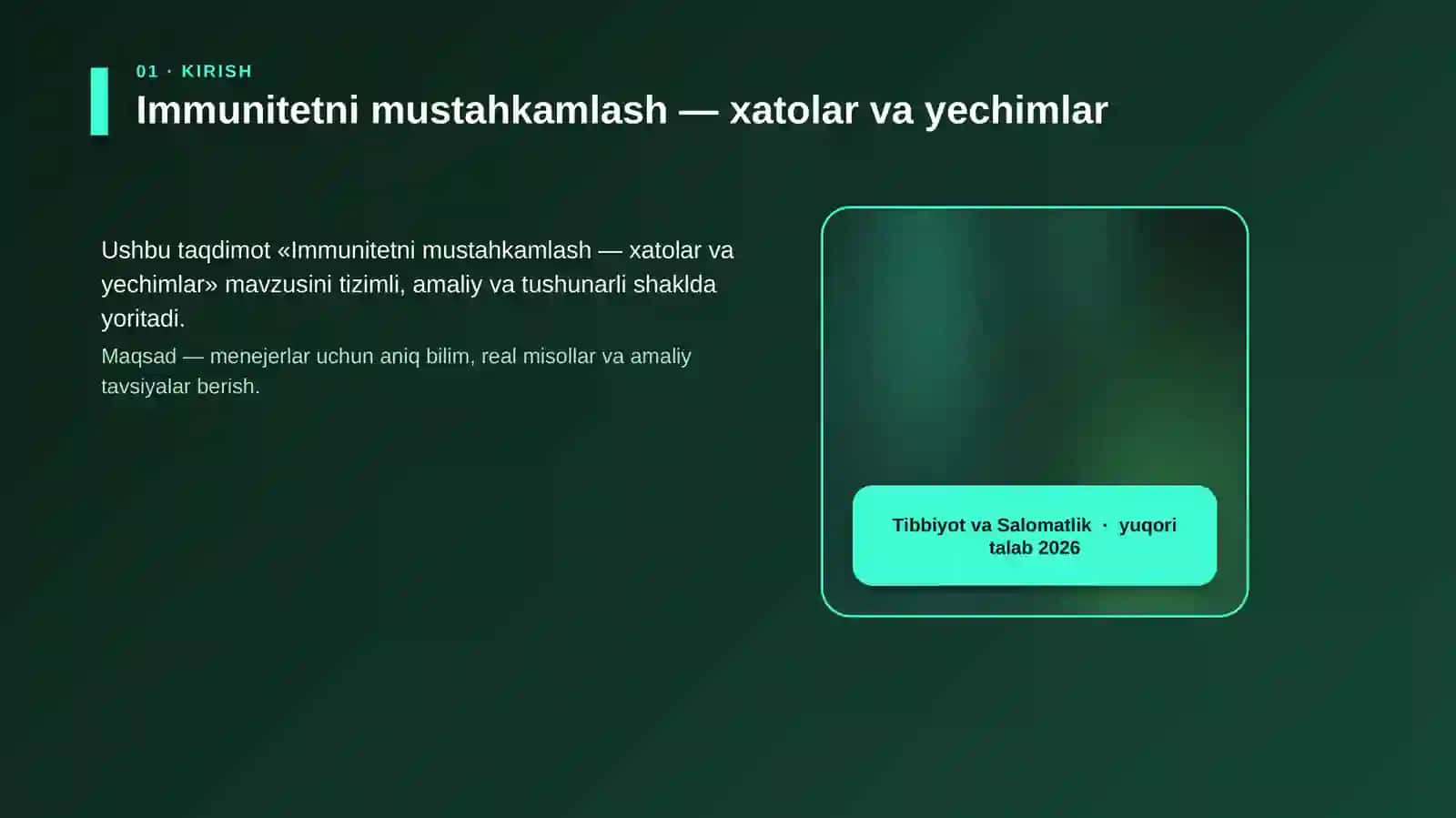 01 · KIRISH

Immunitetni mustahkamlash — xatolar va yechimlar

Ushbu taqdimot «Immunitetni mustahkamlash — xatolar va yechimlar» mavzusini tizimli, amaliy va tushunarli shaklda yoritadi.

Maqsad — menejerlar uchun aniq bilim, real misollar va amaliy tavsiyalar berish.

Tibbiyot va Salomatlik · yuqori talab 2026